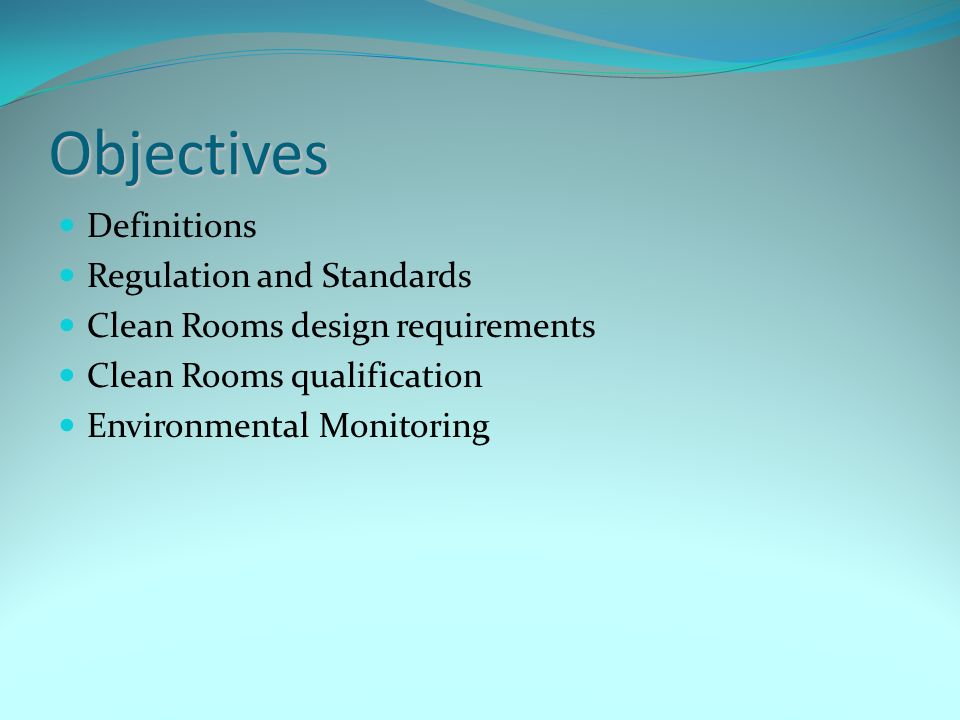 Objectives

- Definitions
- Regulation and Standards
- Clean Rooms design requirements
- Clean Rooms qualification
- Environmental Monitoring